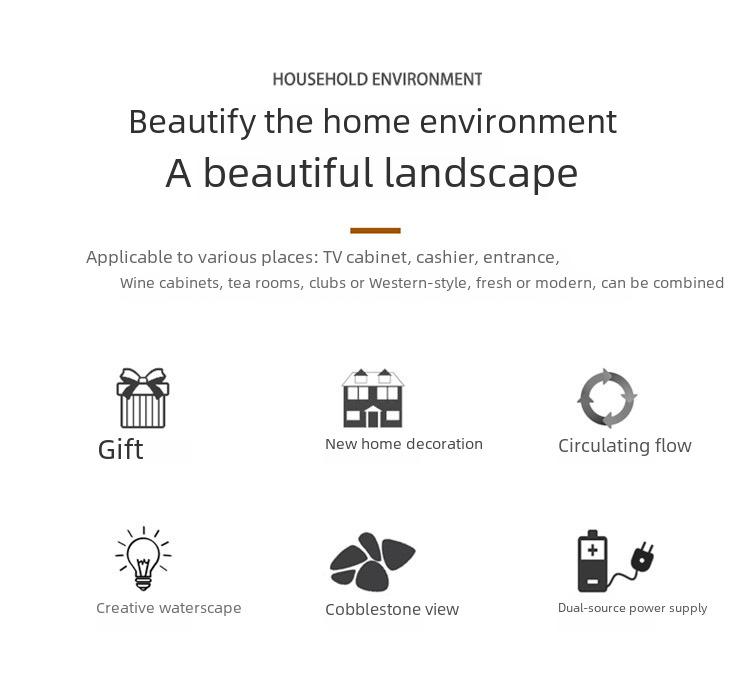 HOUSEHOLD ENVIRONMENT

Beautify the home environment

A beautiful landscape

Applicable to various places: TV cabinet, cashier, entrance,

Wine cabinets, tea rooms, clubs or Western-style, fresh or modern, can be combined

Gift

New home decoration

Circulating flow

Creative waterscape

Cobblestone view

Dual-source power supply